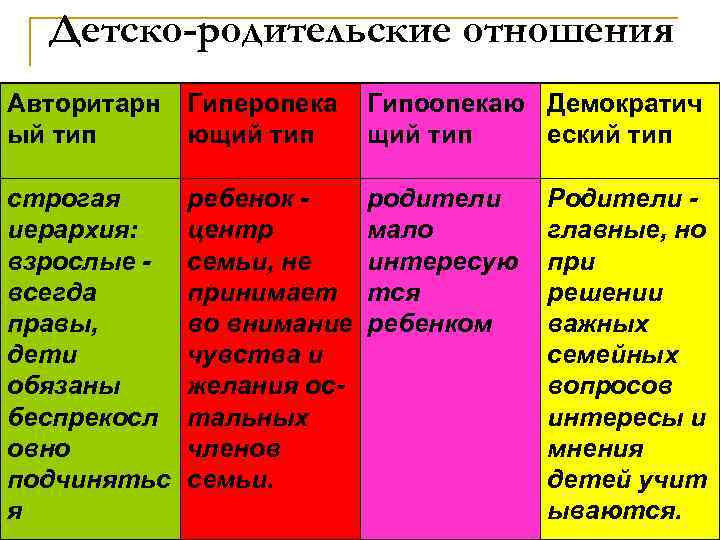 Детско-родительские отношения

| Авторитарный тип | Гиперопекающий тип | Гипоопекающий тип | Демократический тип |
|---|---|---|---|
| строгая иерархия: взрослые - всегда правы, дети обязаны беспрекословно подчиняться | ребенок - центр семьи, не принимает во внимание чувства и желания остальных членов семьи. | родители мало интересуются ребенком | Родители - главные, но при решении важных семейных вопросов интересы и мнения детей учитываются. |